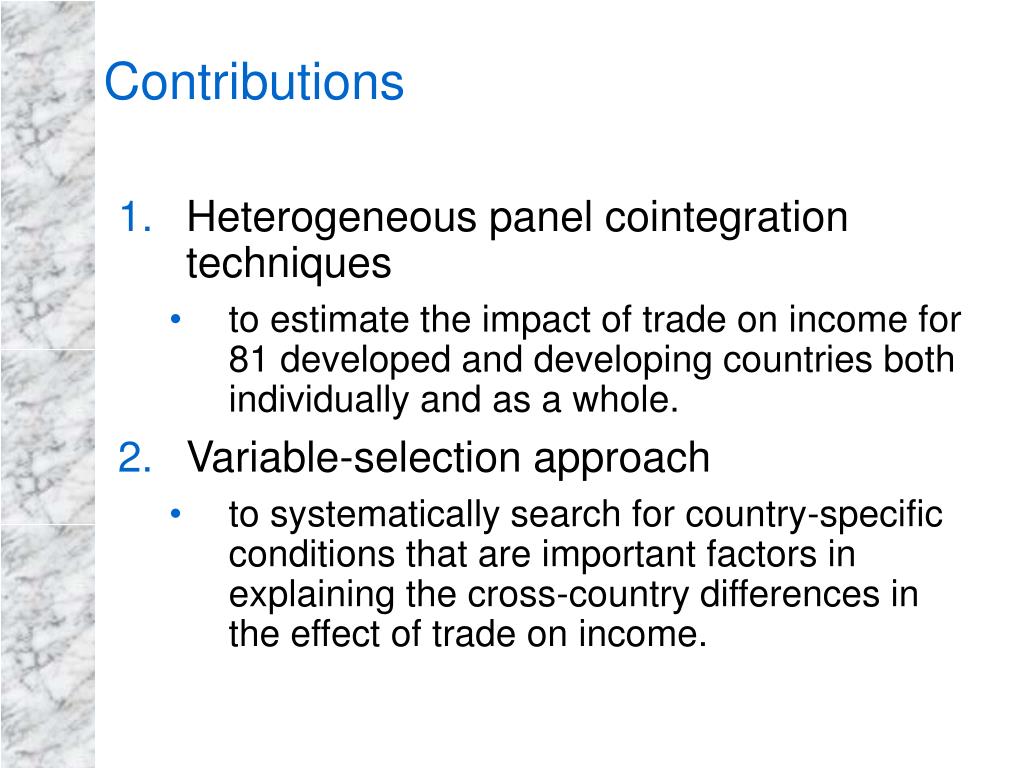 Contributions

1. Heterogeneous panel cointegration techniques
• to estimate the impact of trade on income for 81 developed and developing countries both individually and as a whole.

2. Variable-selection approach
• to systematically search for country-specific conditions that are important factors in explaining the cross-country differences in the effect of trade on income.